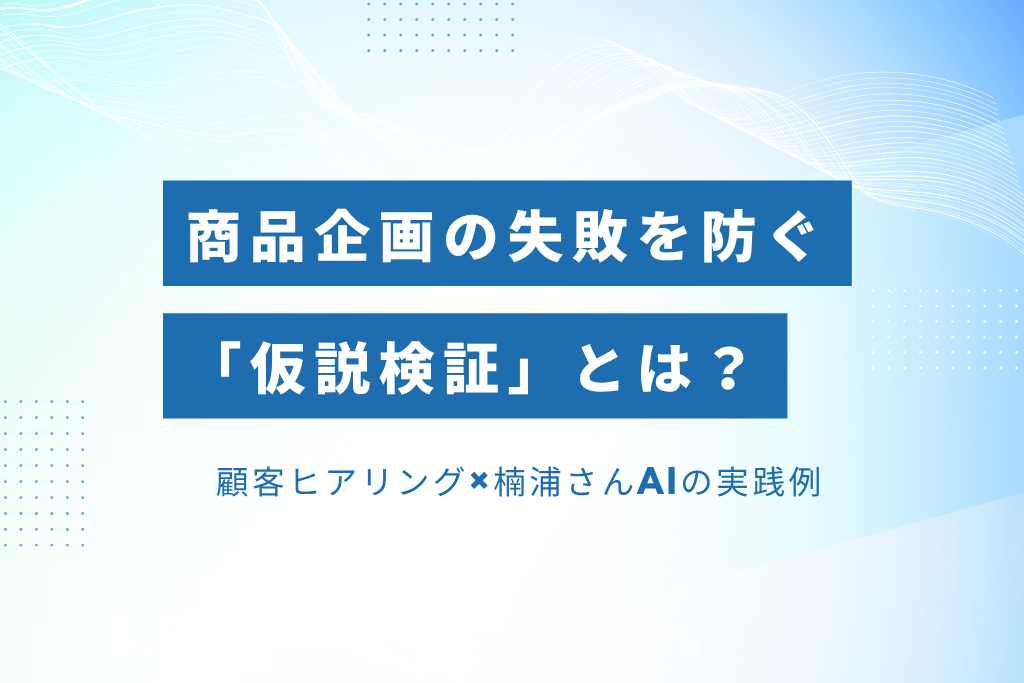 商品企画の失敗を防ぐ

「仮説検証」とは？

顧客ヒアリング×楠浦さんAIの実践例